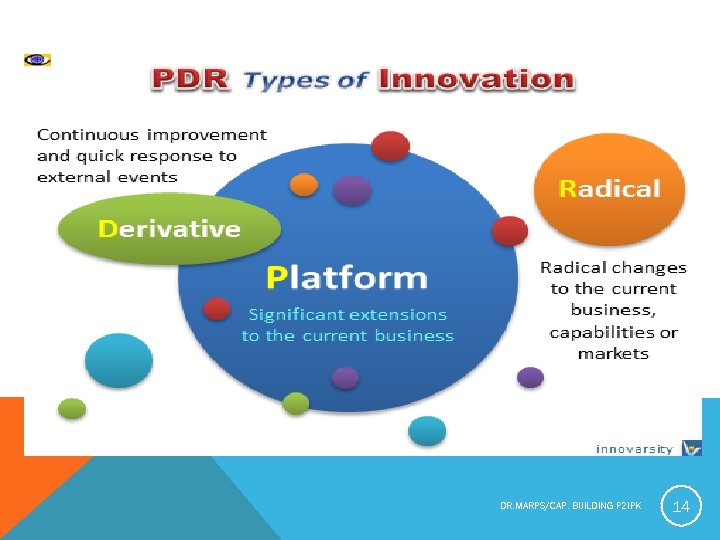 PDR Types of Innovation

Continuous improvement and quick response to external events

Derivative

Platform

Significant extensions to the current business

Radical

Radical changes to the current business, capabilities or markets

innovarsity

DR.MARPS/CAP. BUILDING P2IPK

14